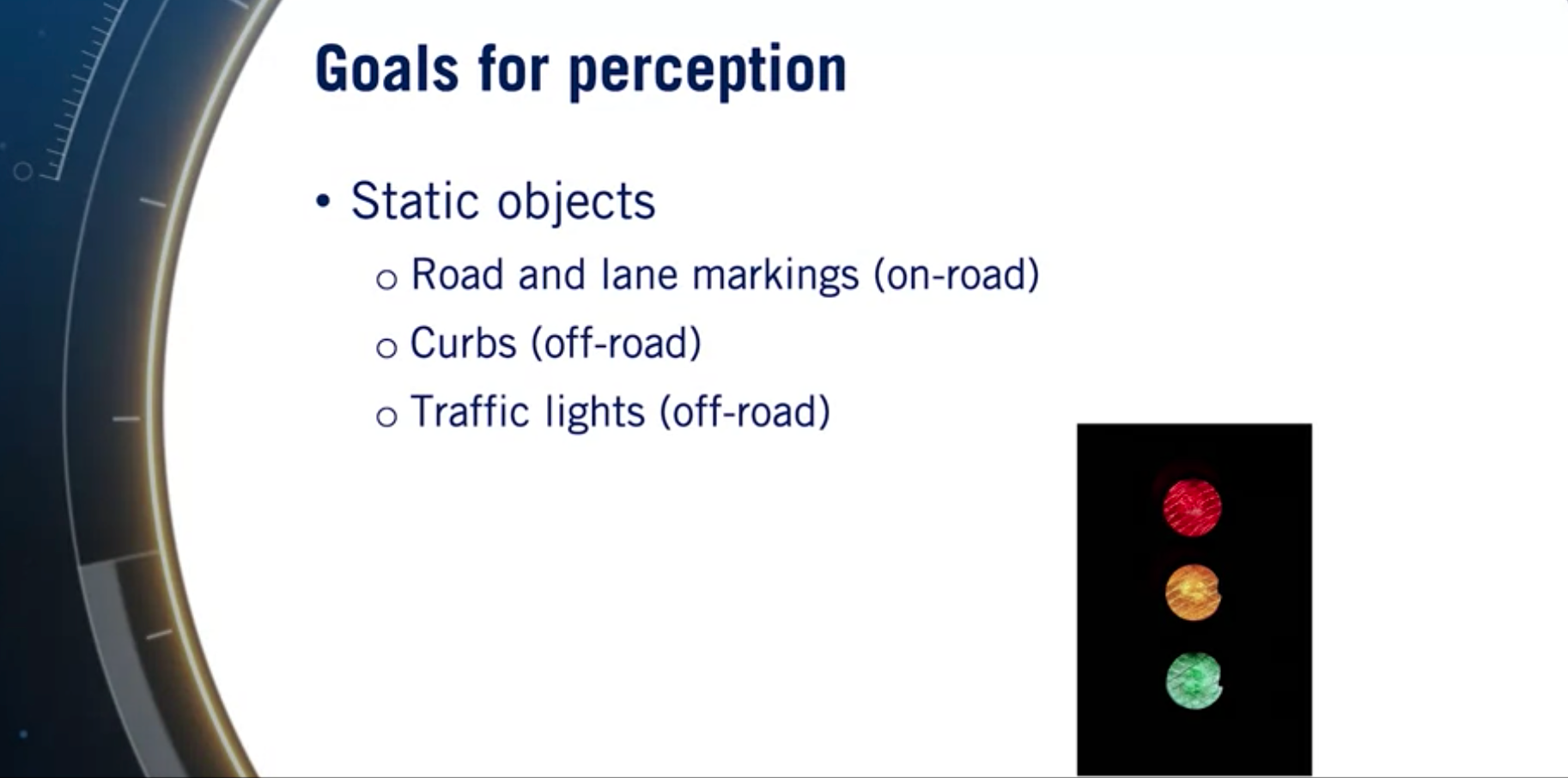 Goals for perception

• Static objects
  ○ Road and lane markings (on-road)
  ○ Curbs (off-road)
  ○ Traffic lights (off-road)